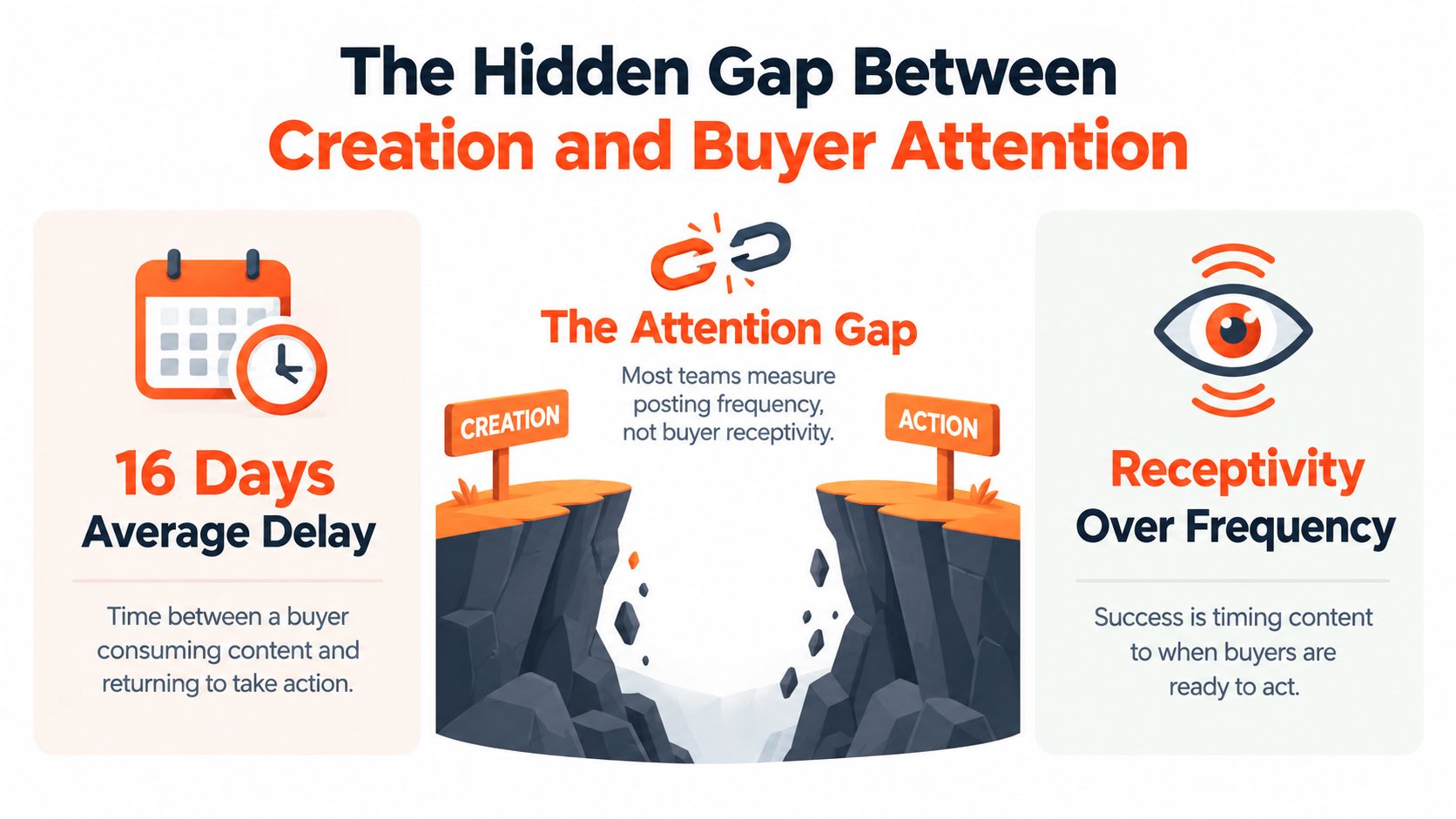 The Hidden Gap Between
Creation and Buyer Attention

16 Days
Average Delay

Time between a buyer consuming content and returning to take action.

The Attention Gap

Most teams measure posting frequency, not buyer receptivity.

CREATION

ACTION

Receptivity
Over Frequency

Success is timing content to when buyers are ready to act.